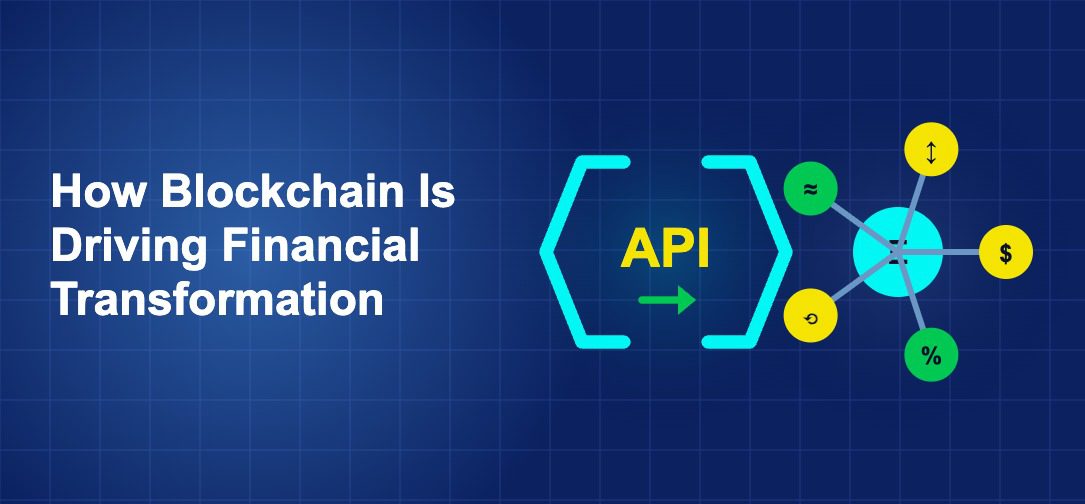 How Blockchain Is Driving Financial Transformation

API

≈

↕

$

%